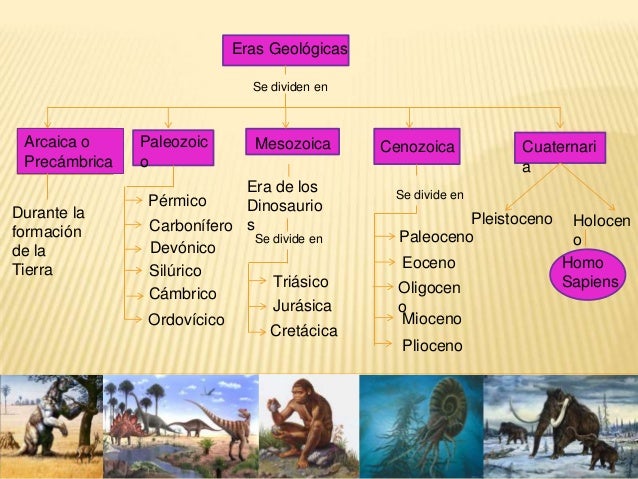 Eras Geológicas

Se dividen en

Arcaica o Precámbrica

Durante la formación de la Tierra

Paleozoico

Pérmico
Carbonífero
Devónico
Silúrico
Cámbrico
Ordovícico

Mesozoica

Era de los Dinosaurios

Se divide en

Triásico
Jurásica
Cretácica

Cenozoica

Se divide en

Paleoceno
Eoceno
Oligoceno
Mioceno
Plioceno

Cuaternaria

Pleistoceno

Holoceno

Homo Sapiens